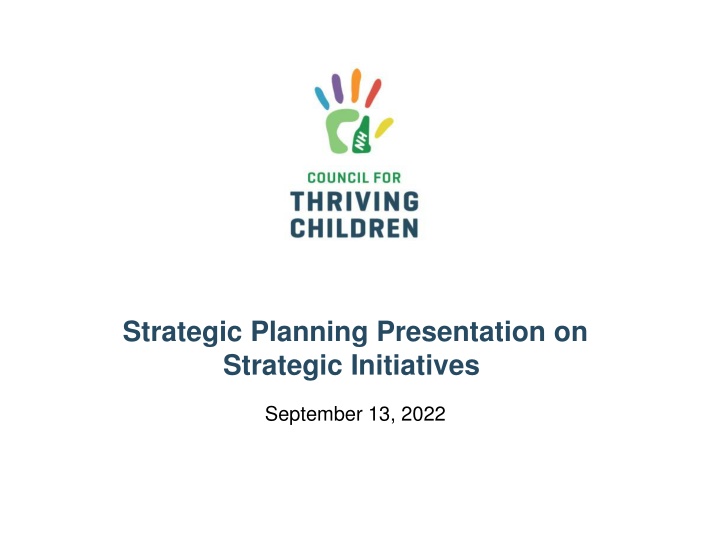 NH

COUNCIL FOR
THRIVING
CHILDREN

Strategic Planning Presentation on Strategic Initiatives

September 13, 2022